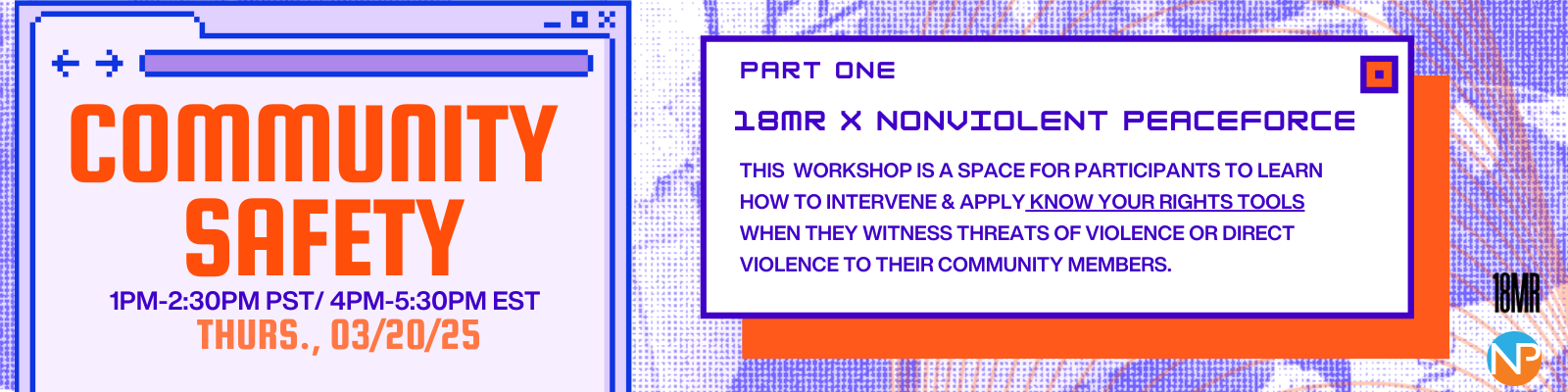 COMMUNITY SAFETY
1PM-2:30PM PST/ 4PM-5:30PM EST
THURS., 03/20/25

PART ONE
18MR X NONVIOLENT PEACEFORCE

THIS WORKSHOP IS A SPACE FOR PARTICIPANTS TO LEARN HOW TO INTERVENE & APPLY KNOW YOUR RIGHTS TOOLS WHEN THEY WITNESS THREATS OF VIOLENCE OR DIRECT VIOLENCE TO THEIR COMMUNITY MEMBERS.

18MR
NP